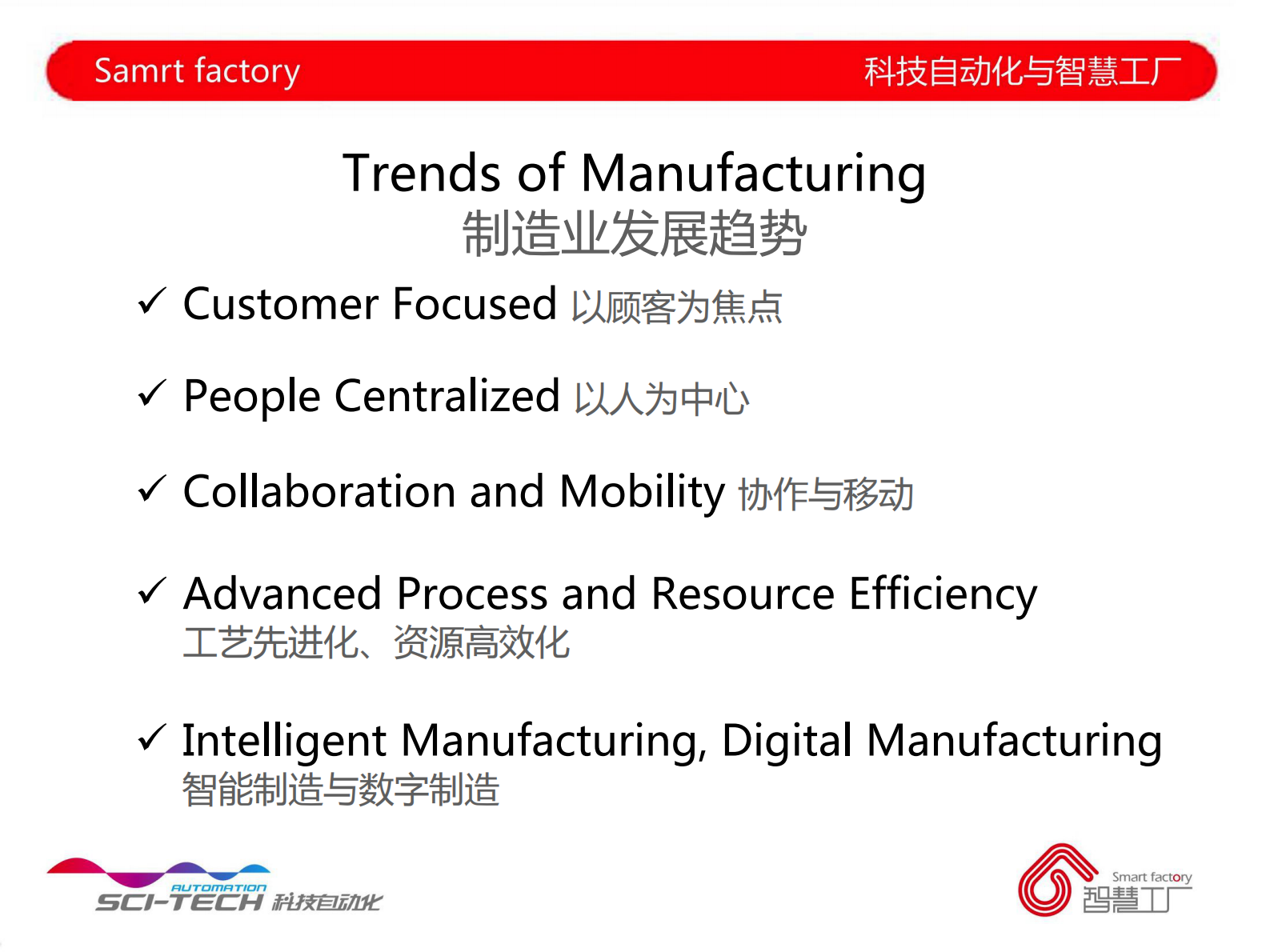 Samrt factory

科技自动化与智慧工厂

Trends of Manufacturing
制造业发展趋势

✓ Customer Focused 以顾客为焦点

✓ People Centralized 以人为中心

✓ Collaboration and Mobility 协作与移动

✓ Advanced Process and Resource Efficiency
工艺先进化、资源高效化

✓ Intelligent Manufacturing, Digital Manufacturing
智能制造与数字制造

AUTOMATION
SCI-TECH 科技自动化

Smart factory
智慧工厂